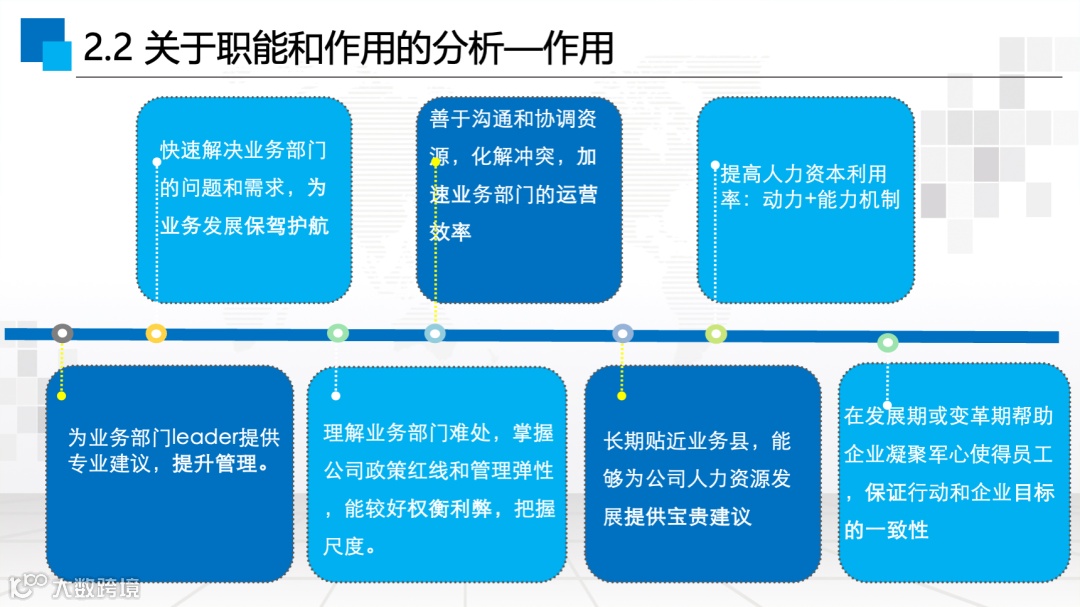 2.2 关于职能和作用的分析—作用

快速解决业务部门的问题和需求，为业务发展保驾护航

善于沟通和协调资源，化解冲突，加速业务部门的运营效率

提高人力资本利用率：动力+能力机制

为业务部门leader提供专业建议，提升管理。

理解业务部门难处，掌握公司政策红线和管理弹性，能较好权衡利弊，把握尺度。

长期贴近业务县，能够为公司人力资源发展提供宝贵建议

在发展期或变革期帮助企业凝聚军心使得员工，保证行动和企业目标的一致性

大数跨境